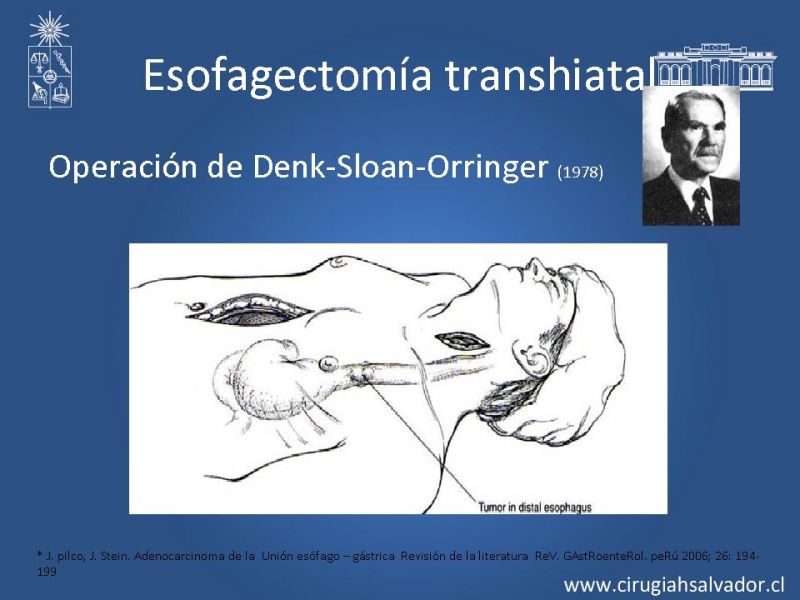 Esofagectomía transhiatal

Operación de Denk-Sloan-Orringer (1978)

Tumor in distal esophagus

* J. pilco, J. Stein. Adenocarcinoma de la Unión esófago – gástrica Revisión de la literatura ReV. GAstRoenteRol. peRú 2006; 26: 194-199

www.cirugiahsalvador.cl